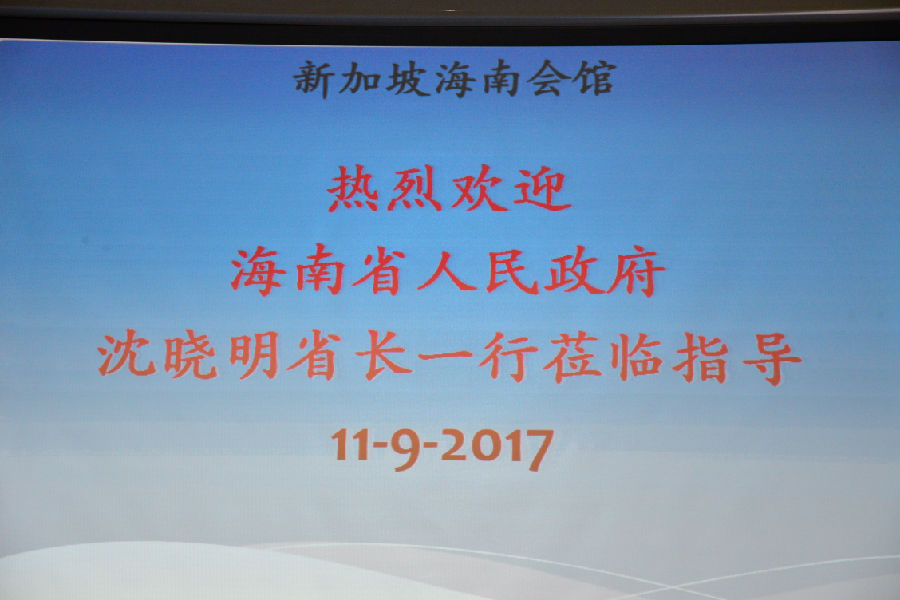 新加坡海南会馆

热烈欢迎
海南省人民政府
沈晓明省长一行莅临指导
11-9-2017